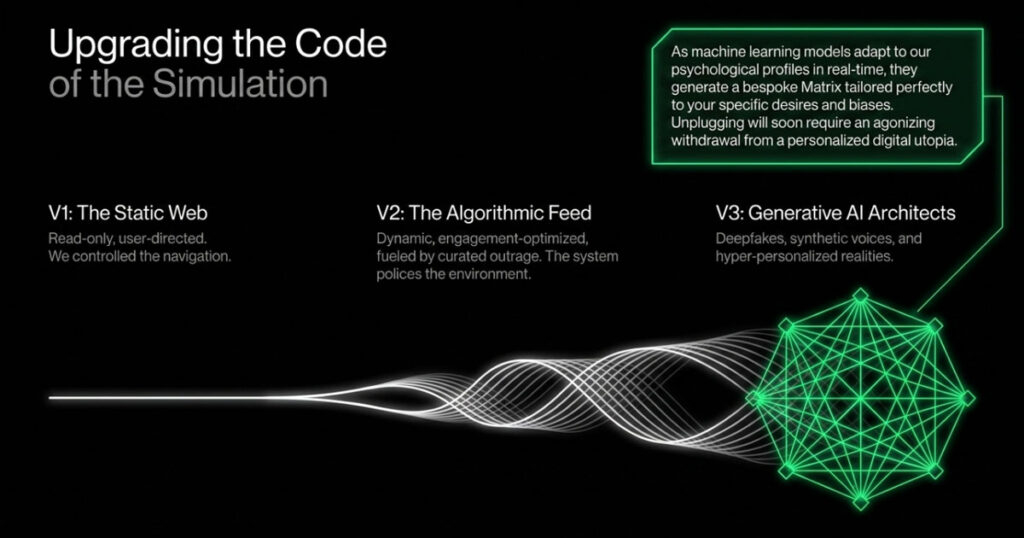 Upgrading the Code of the Simulation

As machine learning models adapt to our psychological profiles in real-time, they generate a bespoke Matrix tailored perfectly to your specific desires and biases. Unplugging will soon require an agonizing withdrawal from a personalized digital utopia.

V1: The Static Web
Read-only, user-directed. We controlled the navigation.

V2: The Algorithmic Feed
Dynamic, engagement-optimized, fueled by curated outrage. The system polices the environment.

V3: Generative AI Architects
Deepfakes, synthetic voices, and hyper-personalized realities.